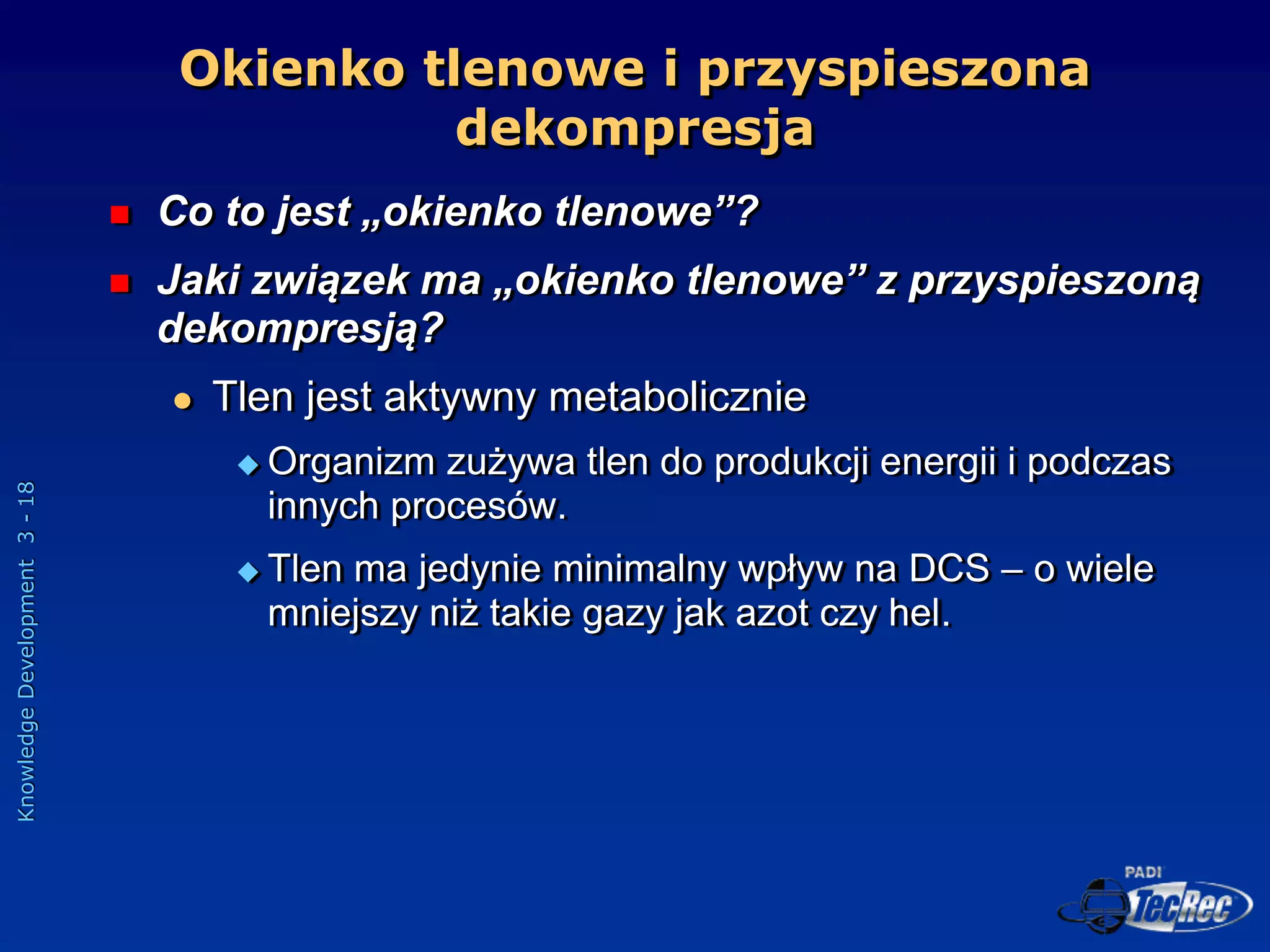 Okienko tlenowe i przyspieszona dekompresja

Co to jest „okienko tlenowe”?

Jaki związek ma „okienko tlenowe” z przyspieszoną dekompresją?

Tlen jest aktywny metabolicznie

Organizm zużywa tlen do produkcji energii i podczas innych procesów.

Tlen ma jedynie minimalny wpływ na DCS – o wiele mniejszy niż takie gazy jak azot czy hel.

Knowledge Development 3 - 18

PADI TecRec